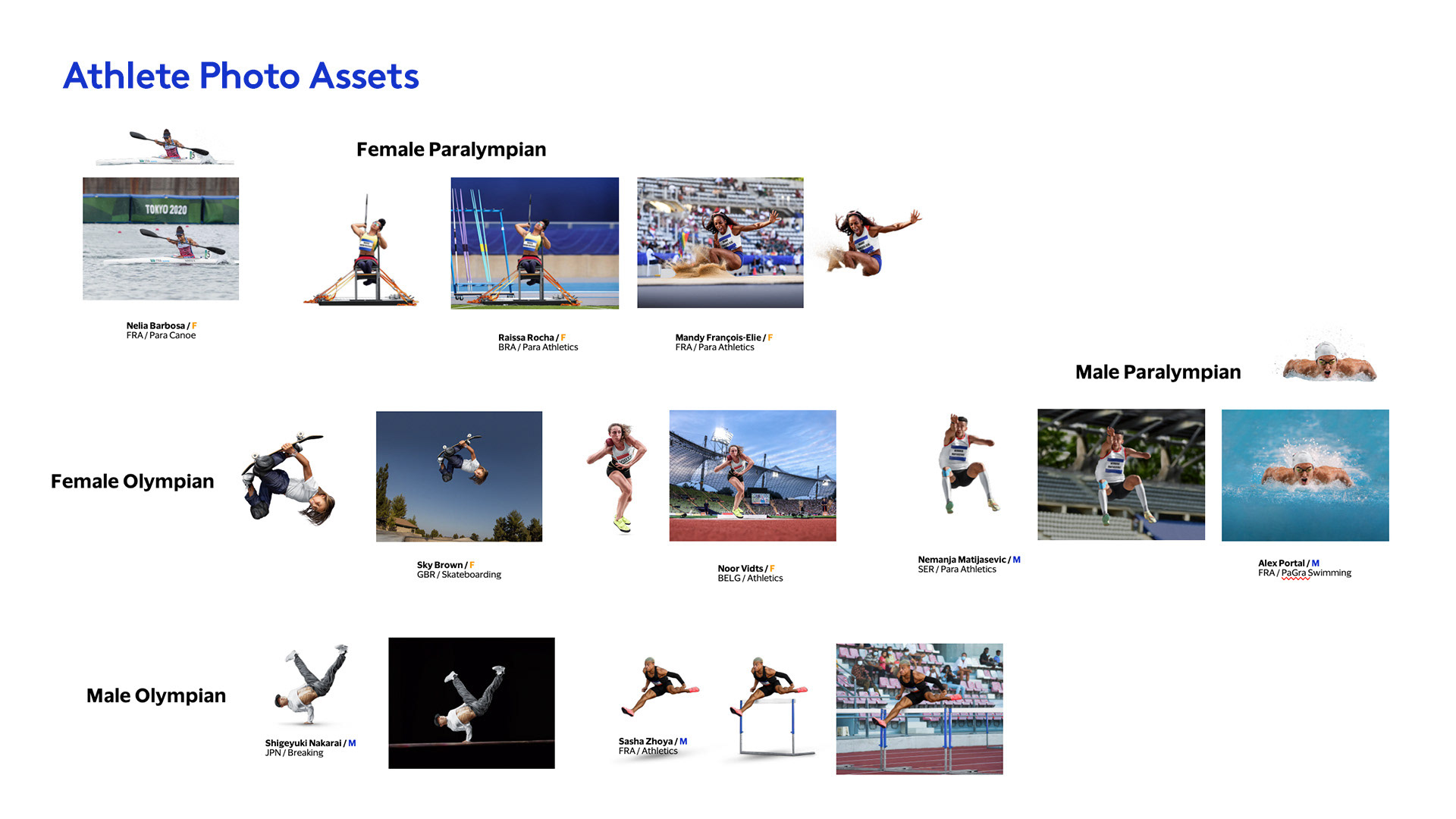 Athlete Photo Assets

Female Paralympian

TOKYO 2020

Nelia Barbosa / F
FRA / Para Canoe

Raissa Rocha / F
BRA / Para Athletics

Mandy François-Elie / F
FRA / Para Athletics

Male Paralympian

Female Olympian

Sky Brown / F
GBR / Skateboarding

Noor Vidts / F
BELG / Athletics

Nemanja Matijasevic / M
SER / Para Athletics

Alex Portal / M
FRA / PaGra Swimming

Male Olympian

Shigeyuki Nakarai / M
JPN / Breaking

Sasha Zhoya / M
FRA / Athletics